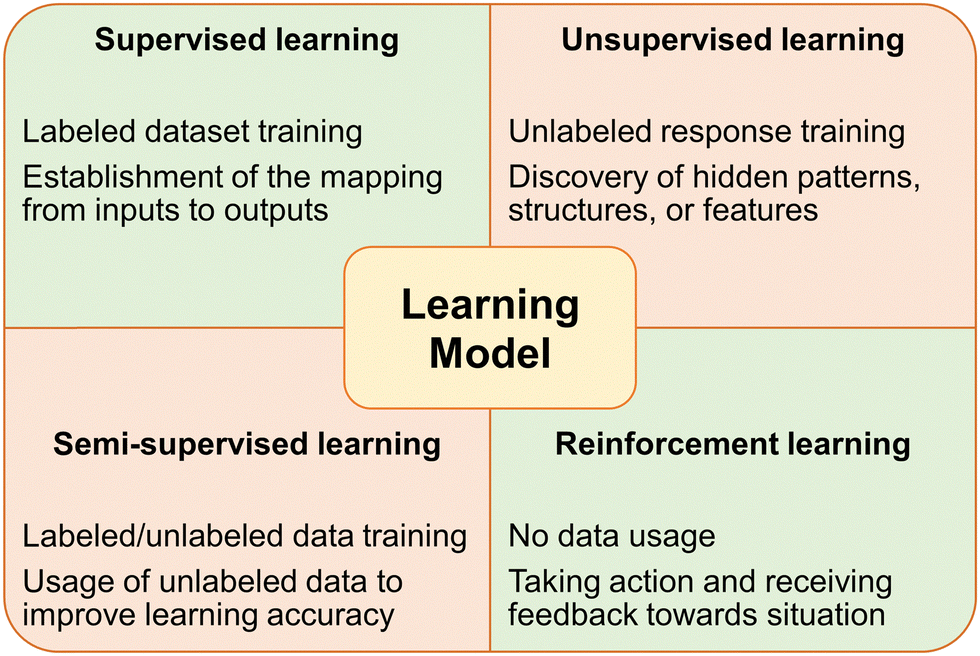 Supervised learning

Labeled dataset training

Establishment of the mapping from inputs to outputs

Unsupervised learning

Unlabeled response training

Discovery of hidden patterns, structures, or features

Learning Model

Semi-supervised learning

Labeled/unlabeled data training

Usage of unlabeled data to improve learning accuracy

Reinforcement learning

No data usage

Taking action and receiving feedback towards situation